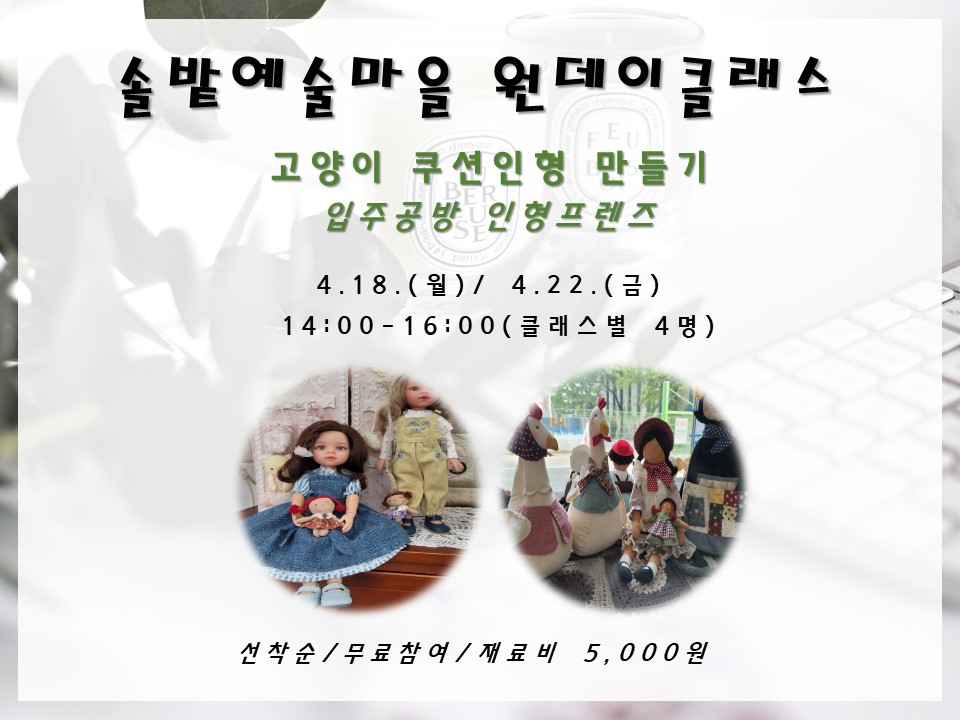 솔밭예술마을 원데이클래스

고양이 쿠션인형 만들기
입주공방 인형프렌즈

4.18.(월)/ 4.22.(금)
14:00-16:00(클래스별 4명)

선착순/무료참여/재료비 5,000원